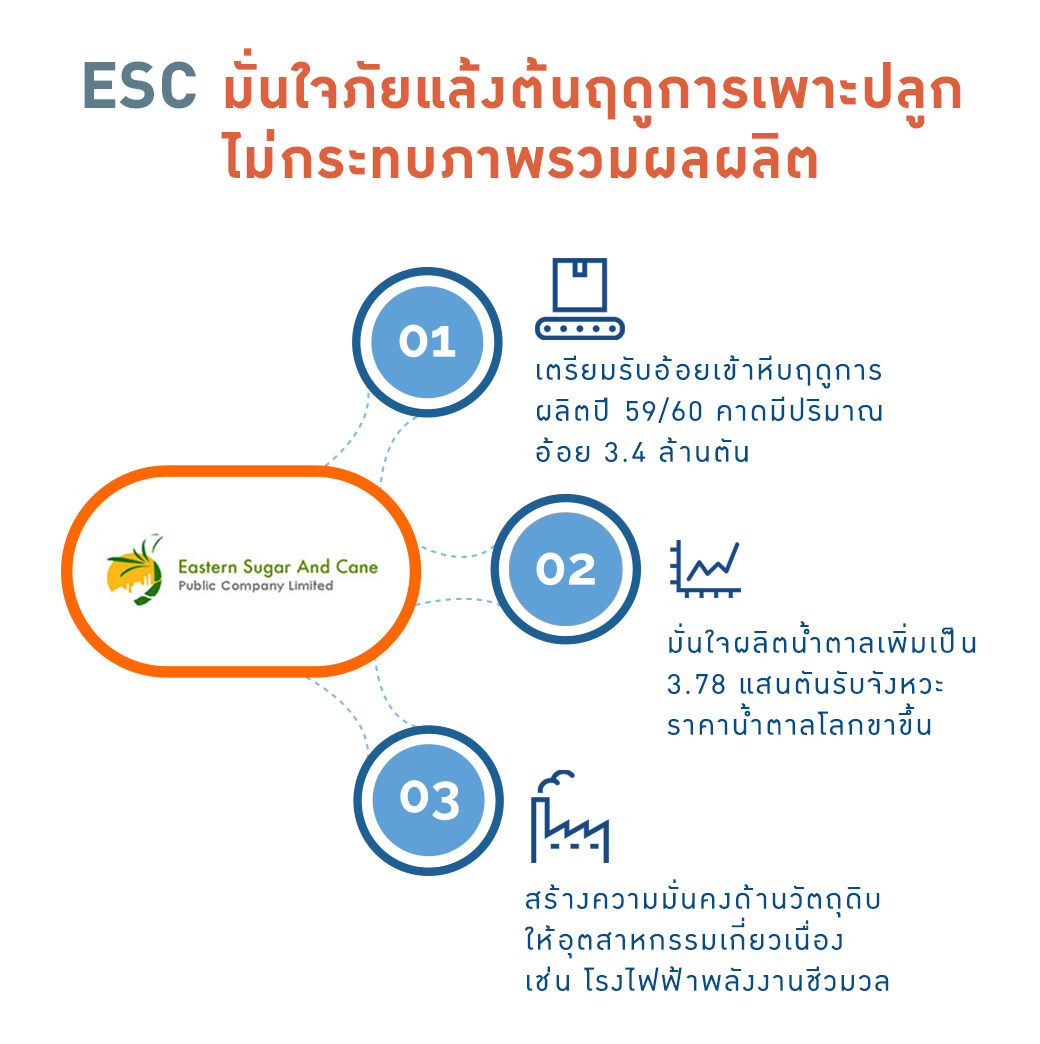 ESC มั่นใจภัยแล้งต้นฤดูการเพาะปลูก ไม่กระทบภาพรวมผลผลิต

Eastern Sugar And Cane
Public Company Limited

01
เตรียมรับอ้อยเข้าหีบฤดูการผลิตปี 59/60 คาดมีปริมาณอ้อย 3.4 ล้านตัน

02
มั่นใจผลิตน้ำตาลเพิ่มเป็น 3.78 แสนตันรับจังหวะราคาน้ำตาลโลกขาขึ้น

03
สร้างความมั่นคงด้านวัตถุดิบให้อุตสาหกรรมเกี่ยวเนื่อง เช่น โรงไฟฟ้าพลังงานชีวมวล